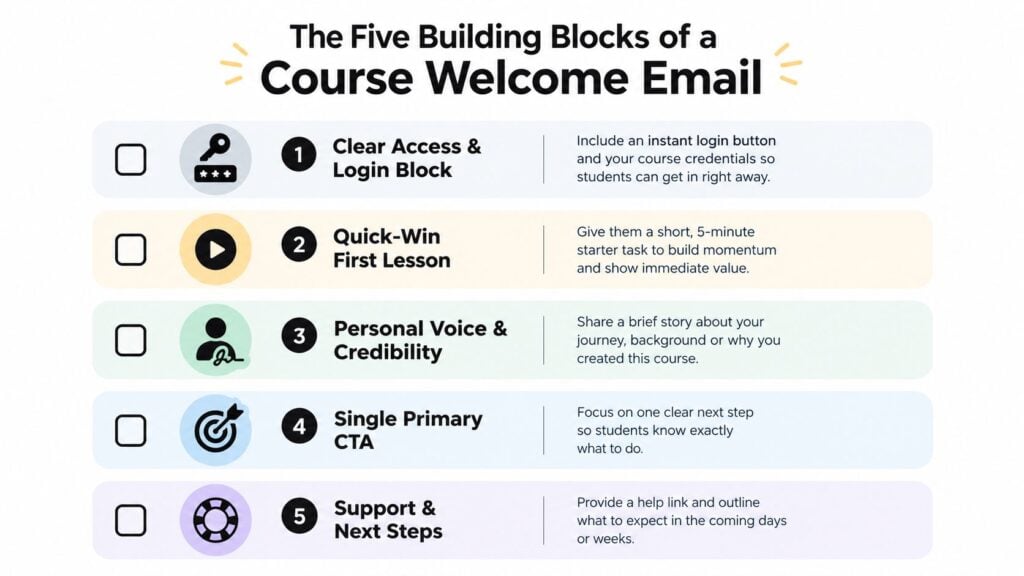 The Five Building Blocks of a
Course Welcome Email

1 Clear Access & Login Block
Include an instant login button and your course credentials so students can get in right away.

2 Quick-Win First Lesson
Give them a short, 5-minute starter task to build momentum and show immediate value.

3 Personal Voice & Credibility
Share a brief story about your journey, background or why you created this course.

4 Single Primary CTA
Focus on one clear next step so students know exactly what to do.

5 Support & Next Steps
Provide a help link and outline what to expect in the coming days or weeks.